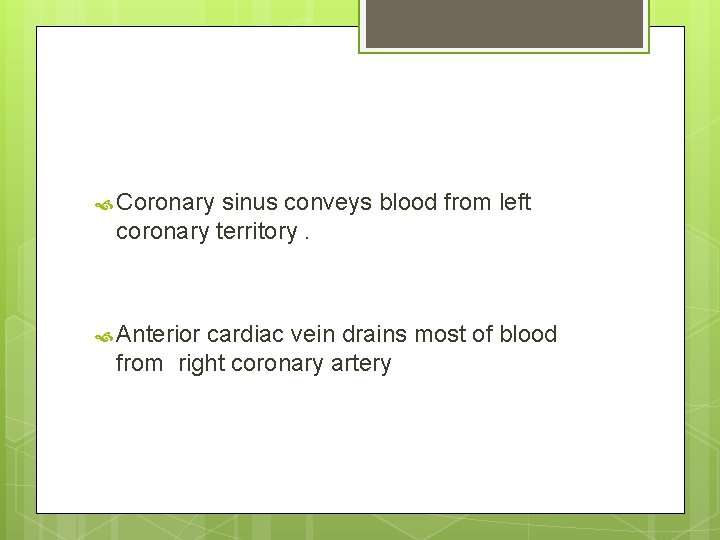 Coronary sinus conveys blood from left coronary territory .

Anterior cardiac vein drains most of blood from right coronary artery